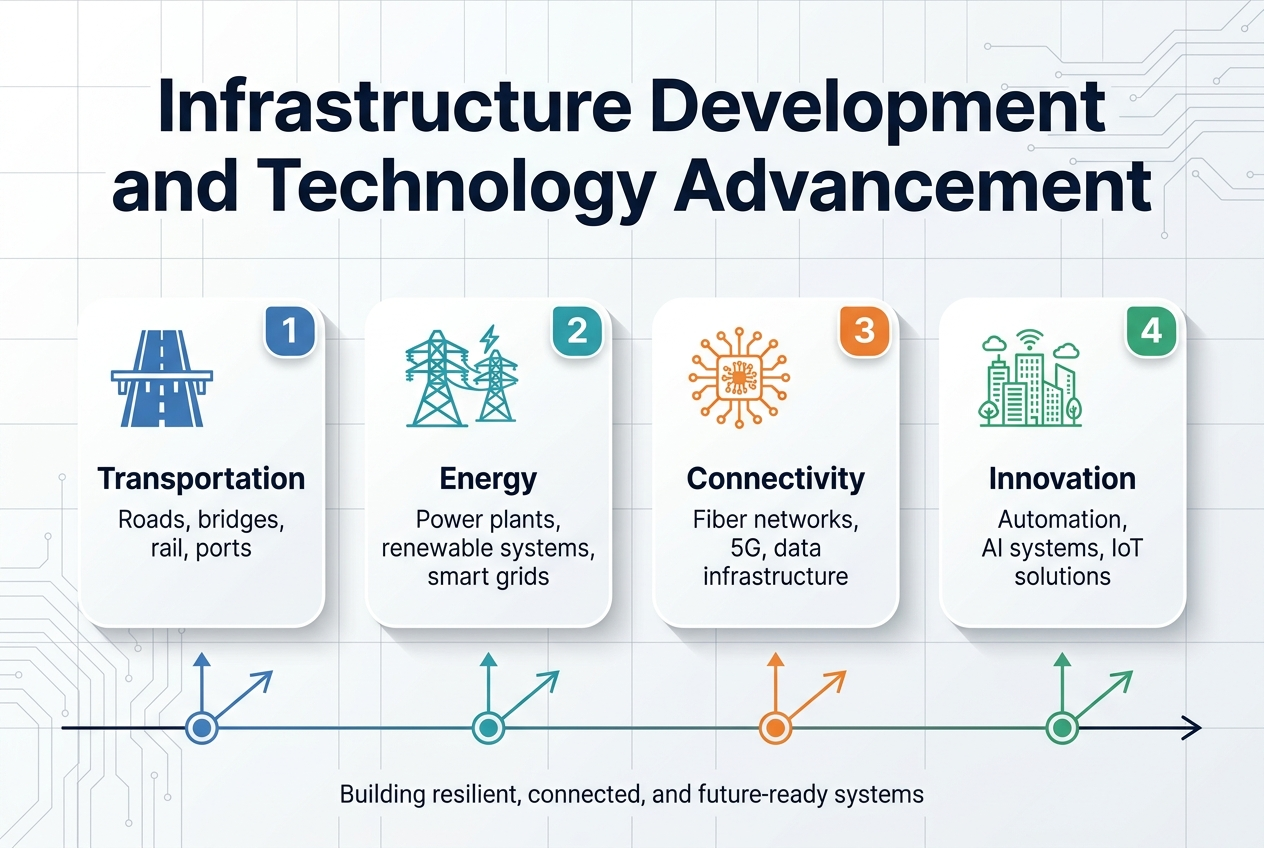 Infrastructure Development and Technology Advancement

1

Transportation

Roads, bridges, rail, ports

2

Energy

Power plants, renewable systems, smart grids

3

Connectivity

Fiber networks, 5G, data infrastructure

4

Innovation

Automation, AI systems, IoT solutions

Building resilient, connected, and future-ready systems